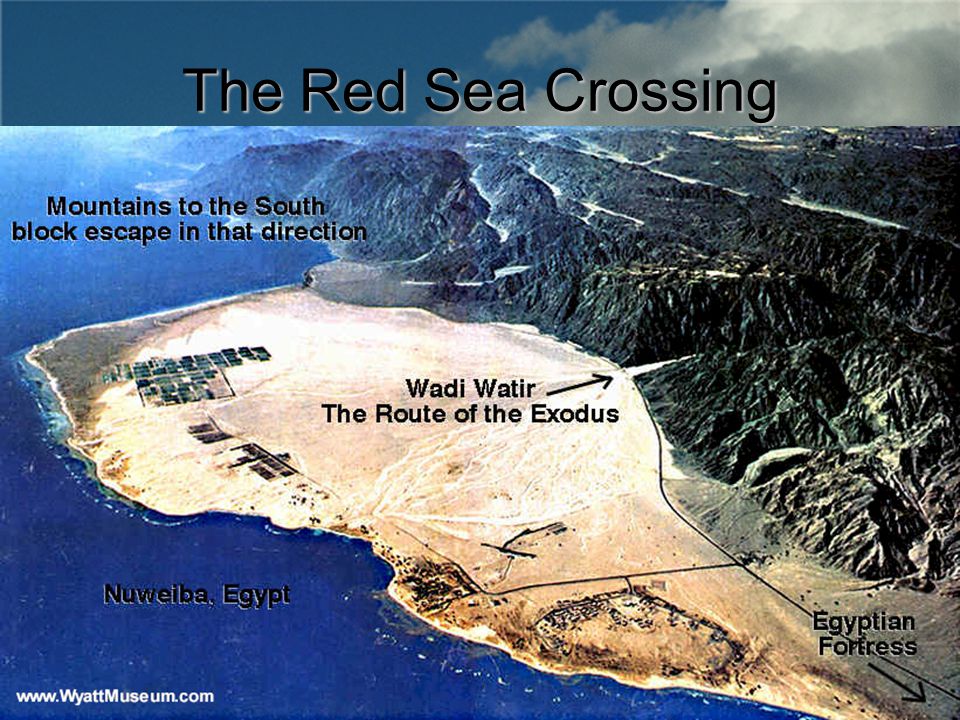 The Red Sea Crossing

Mountains to the South block escape in that direction

Wadi Watir
The Route of the Exodus

Nuweiba, Egypt

Egyptian Fortress

www.WyattMuseum.com